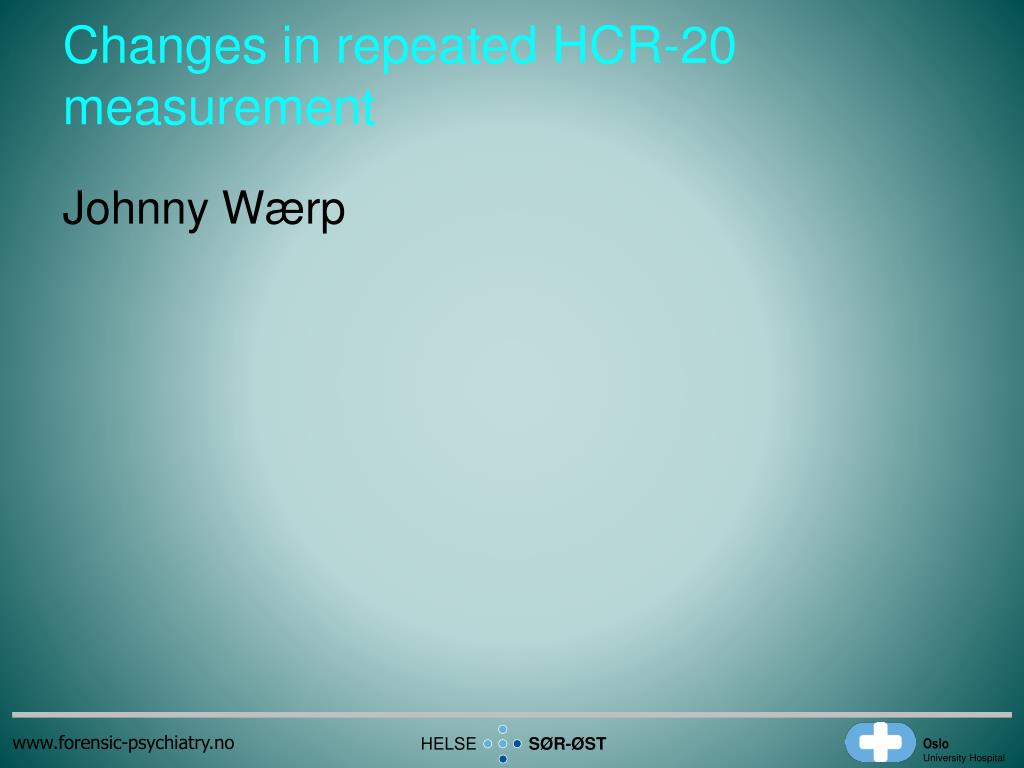 Changes in repeated HCR-20 measurement

Johnny Wærp

www.forensic-psychiatry.no

HELSE SØR-ØST

Oslo
University Hospital